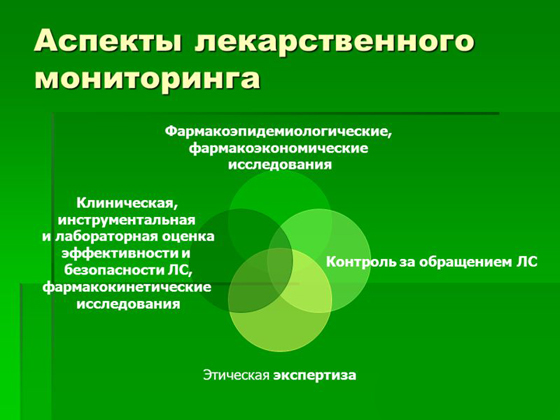 Аспекты лекарственного мониторинга

Фармакоэпидемиологические, фармакоэкономические исследования

Клиническая, инструментальная и лабораторная оценка эффективности и безопасности ЛС, фармакокинетические исследования

Контроль за обращением ЛС

Этическая экспертиза